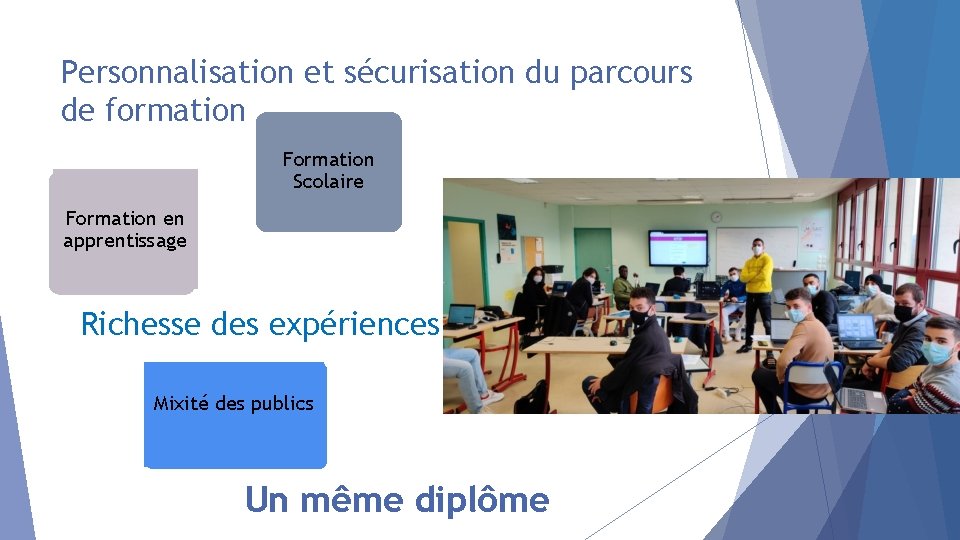 Personnalisation et sécurisation du parcours de formation

Formation Scolaire

Formation en apprentissage

Richesse des expériences

Mixité des publics

Un même diplôme